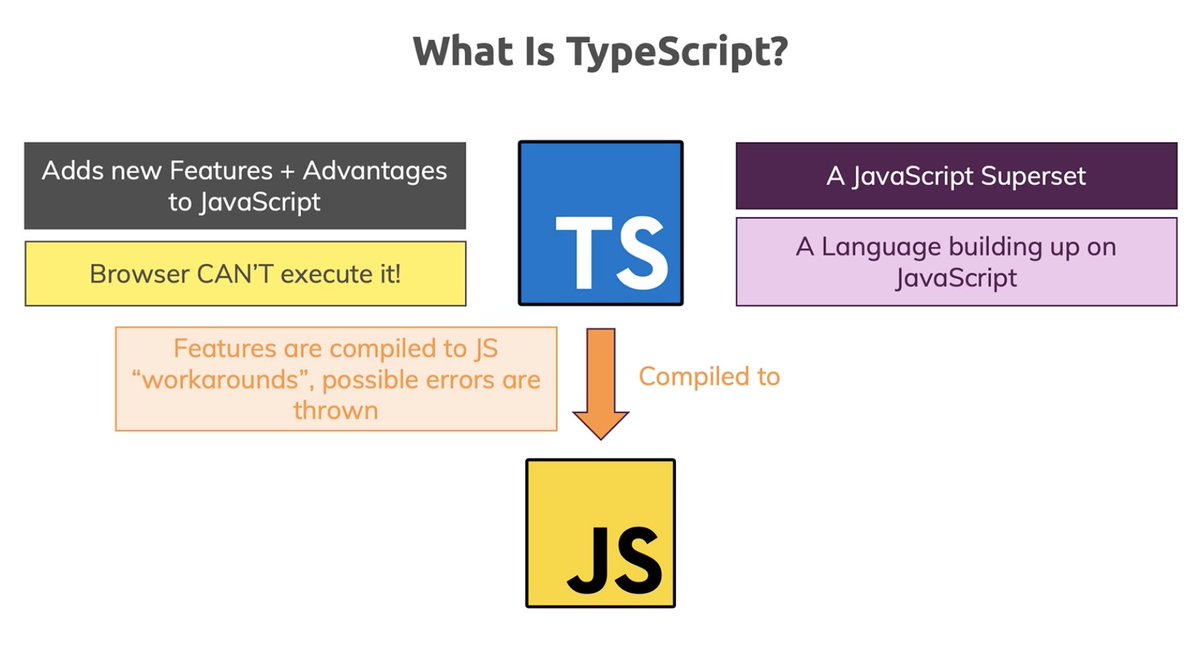 What Is TypeScript?

Adds new Features + Advantages to JavaScript

Browser CAN'T execute it!

TS

A JavaScript Superset

A Language building up on JavaScript

Features are compiled to JS "workarounds", possible errors are thrown

Compiled to

JS